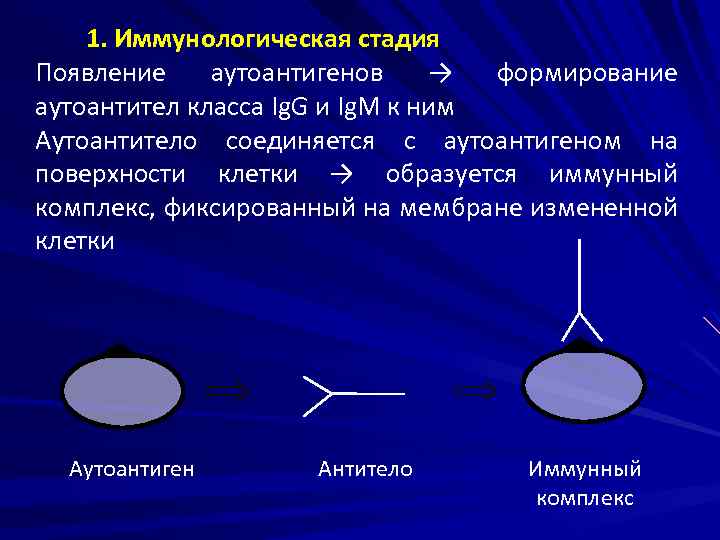 1. Иммунологическая стадия

Появление аутоантигенов → формирование аутоантител класса IgG и IgM к ним

Аутоантитело соединяется с аутоантигеном на поверхности клетки → образуется иммунный комплекс, фиксированный на мембране измененной клетки

Аутоантиген

Антитело

Иммунный комплекс